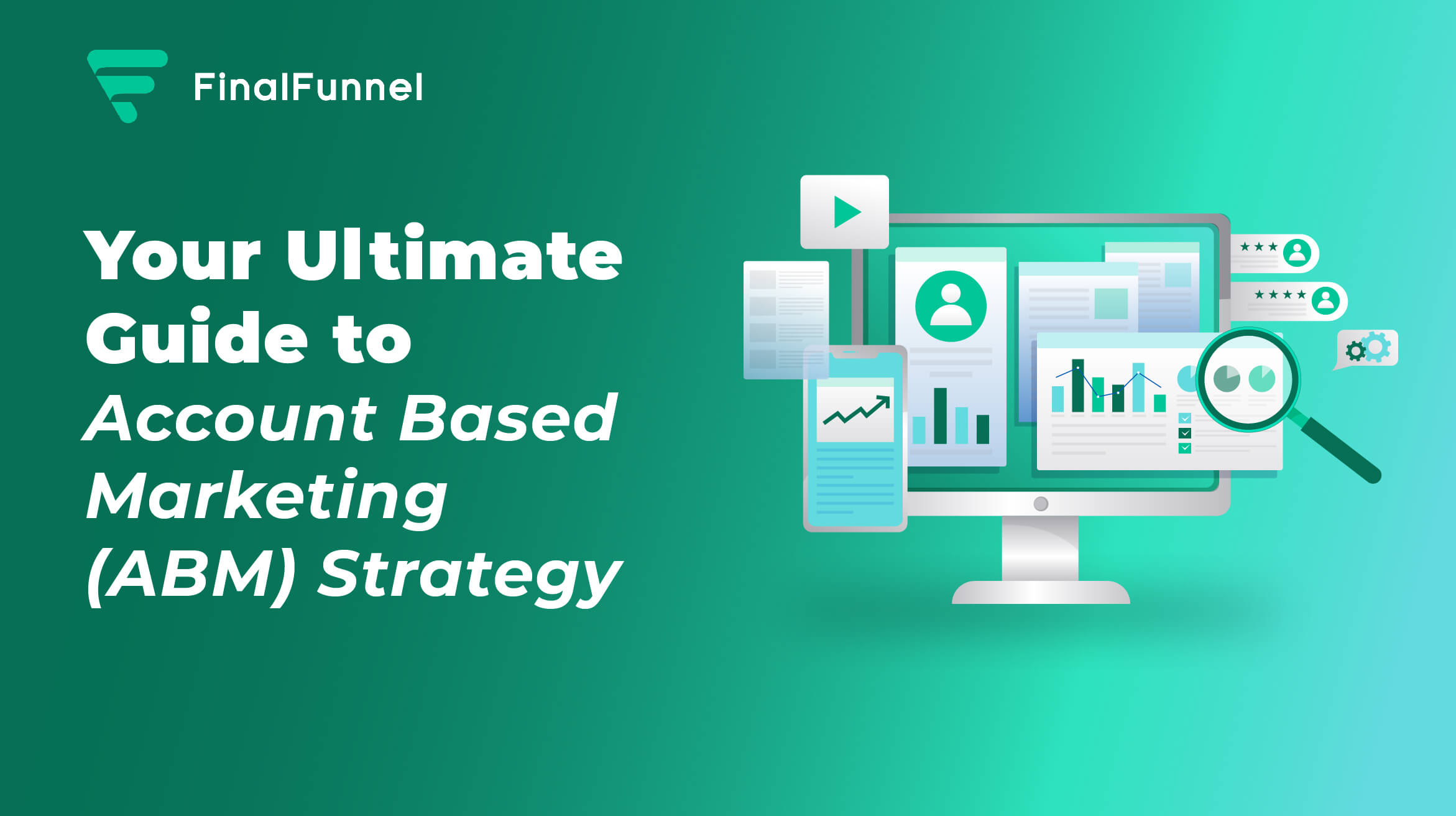 FinalFunnel

Your Ultimate Guide to Account Based Marketing (ABM) Strategy